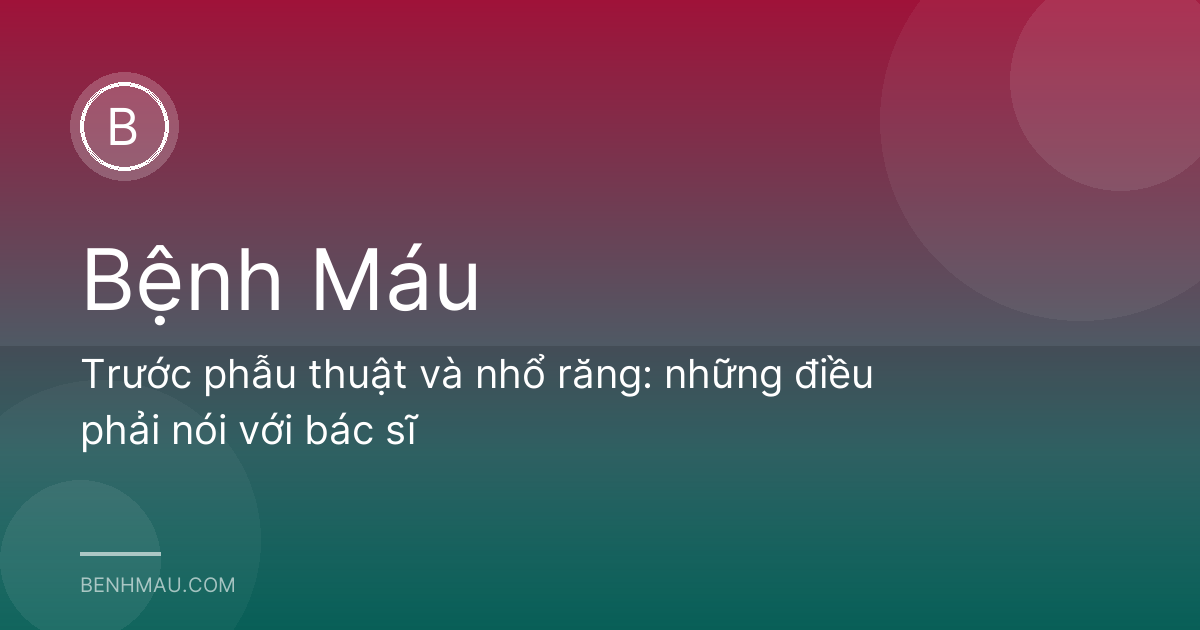 B

Bệnh Máu

Trước phẫu thuật và nhổ răng: những điều phải nói với bác sĩ

BENHMAU.COM